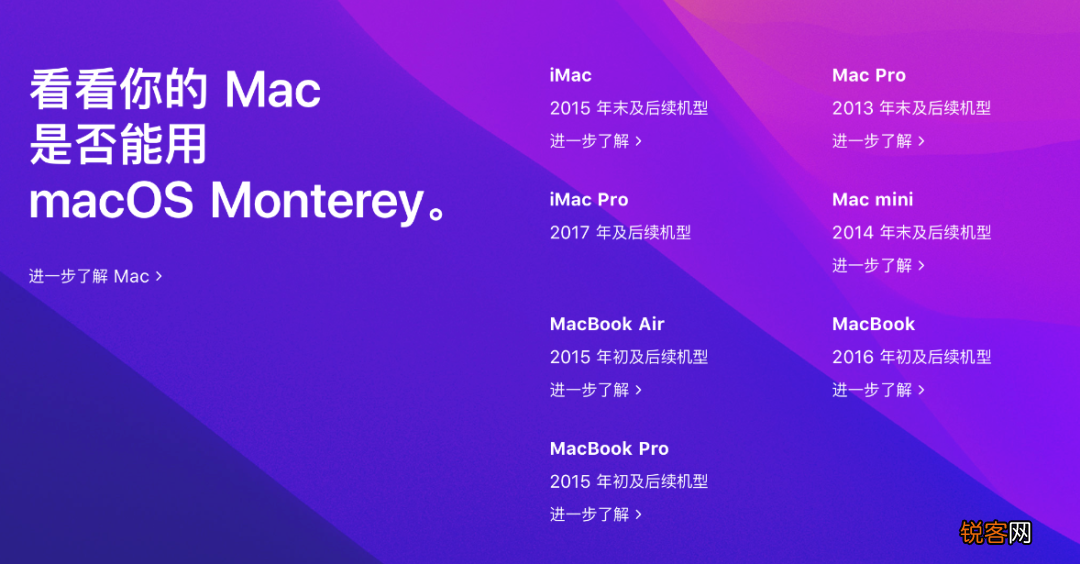 看看你的 Mac
是否能用
macOS Monterey。

进一步了解 Mac >

iMac
2015 年末及后续机型
进一步了解 >

iMac Pro
2017 年及后续机型

MacBook Air
2015 年初及后续机型
进一步了解 >

MacBook Pro
2015 年初及后续机型
进一步了解 >

Mac Pro
2013 年末及后续机型
进一步了解 >

Mac mini
2014 年末及后续机型
进一步了解 >

MacBook
2016 年初及后续机型
进一步了解 >

锐客网